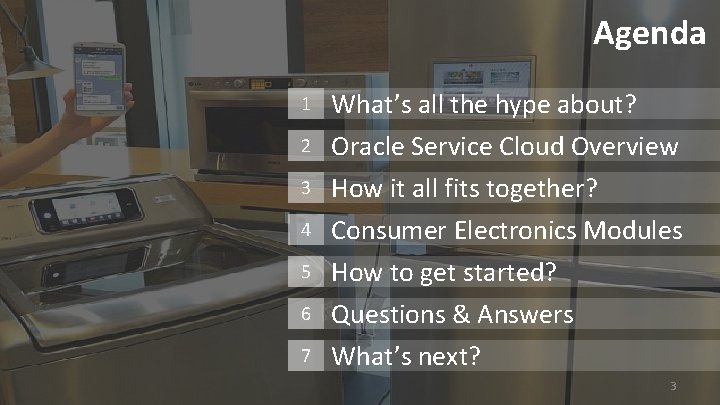 Agenda

1 What's all the hype about?

2 Oracle Service Cloud Overview

3 How it all fits together?

4 Consumer Electronics Modules

5 How to get started?

6 Questions & Answers

7 What's next?

3